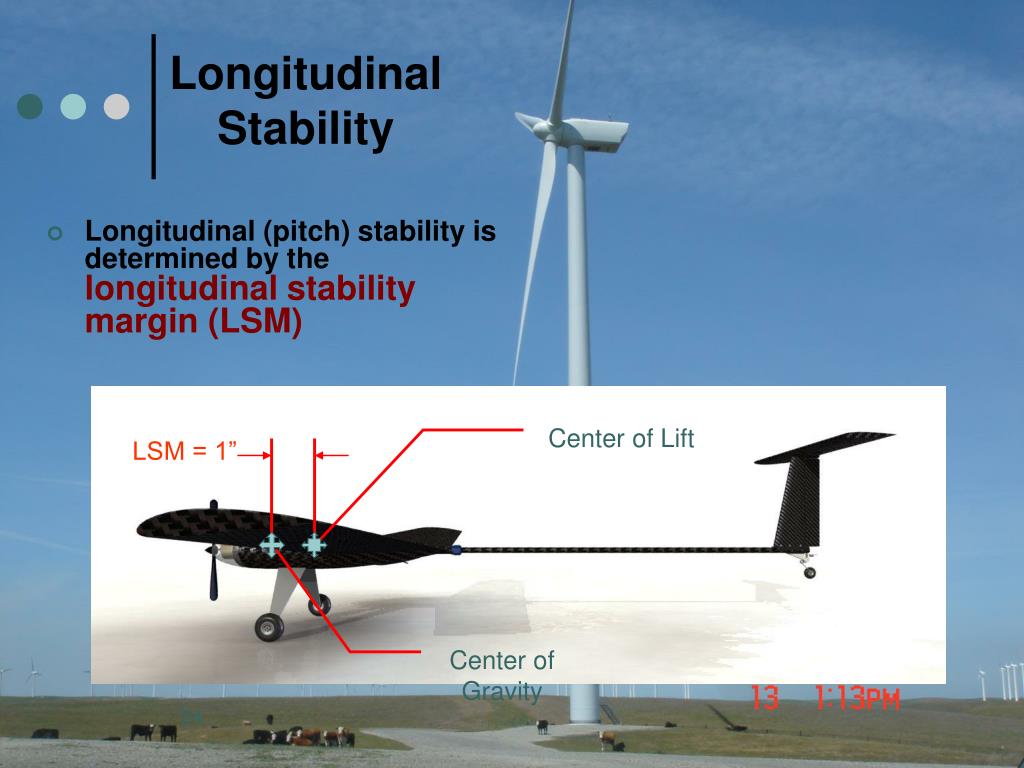 Longitudinal Stability

Longitudinal (pitch) stability is determined by the longitudinal stability margin (LSM)

LSM = 1”

Center of Lift

Center of Gravity

13 1:13PM